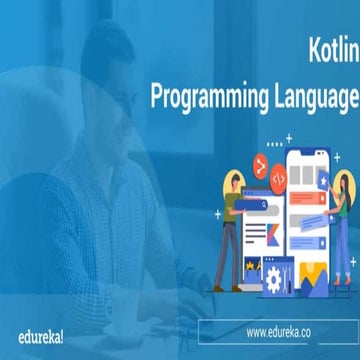 Kotlin
Programming Language

edureka!

www.edureka.co